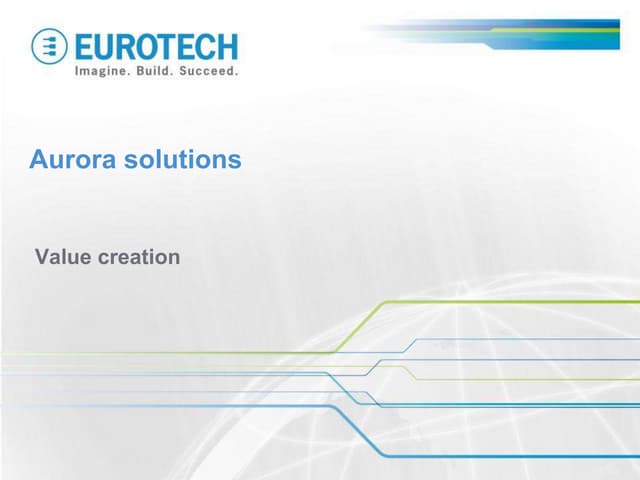 EUROTECH
Imagine. Build. Succeed.

Aurora solutions

Value creation